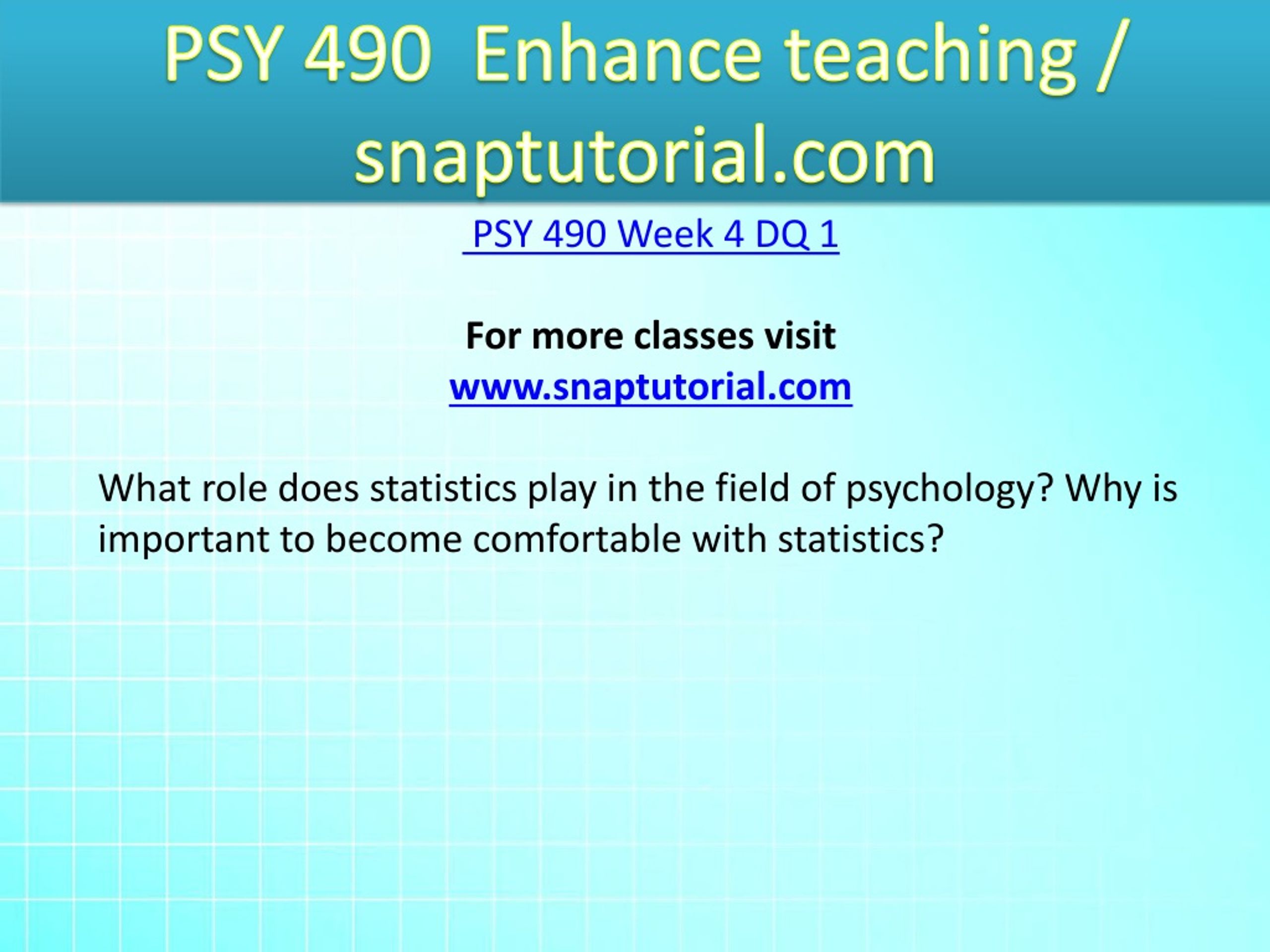 PSY 490 Enhance teaching / snaptutorial.com

PSY 490 Week 4 DQ 1

For more classes visit
www.snaptutorial.com

What role does statistics play in the field of psychology? Why is important to become comfortable with statistics?